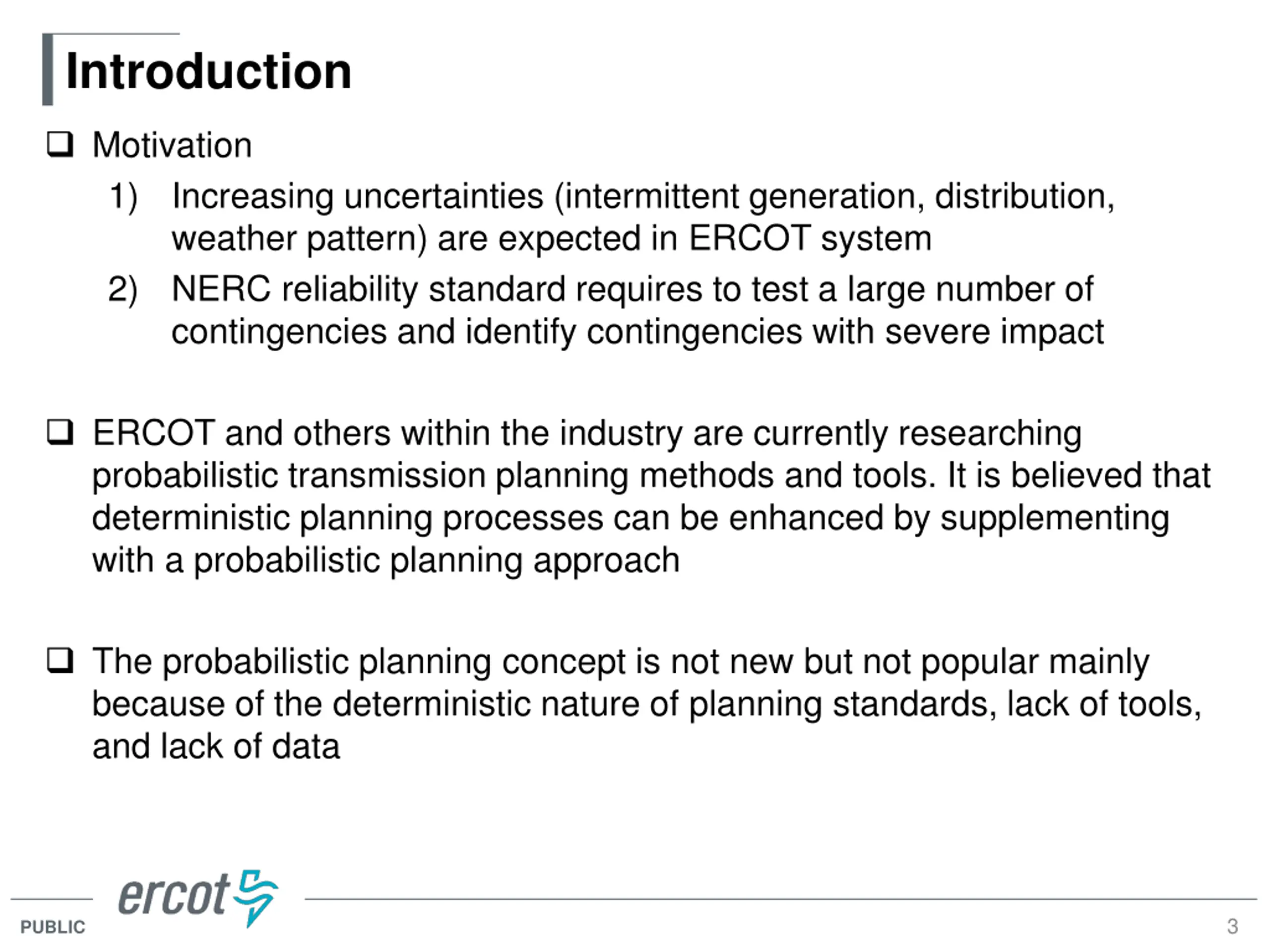 Introduction

❑ Motivation

1) Increasing uncertainties (intermittent generation, distribution, weather pattern) are expected in ERCOT system

2) NERC reliability standard requires to test a large number of contingencies and identify contingencies with severe impact

❑ ERCOT and others within the industry are currently researching probabilistic transmission planning methods and tools. It is believed that deterministic planning processes can be enhanced by supplementing with a probabilistic planning approach

❑ The probabilistic planning concept is not new but not popular mainly because of the deterministic nature of planning standards, lack of tools, and lack of data

ercot

PUBLIC

3